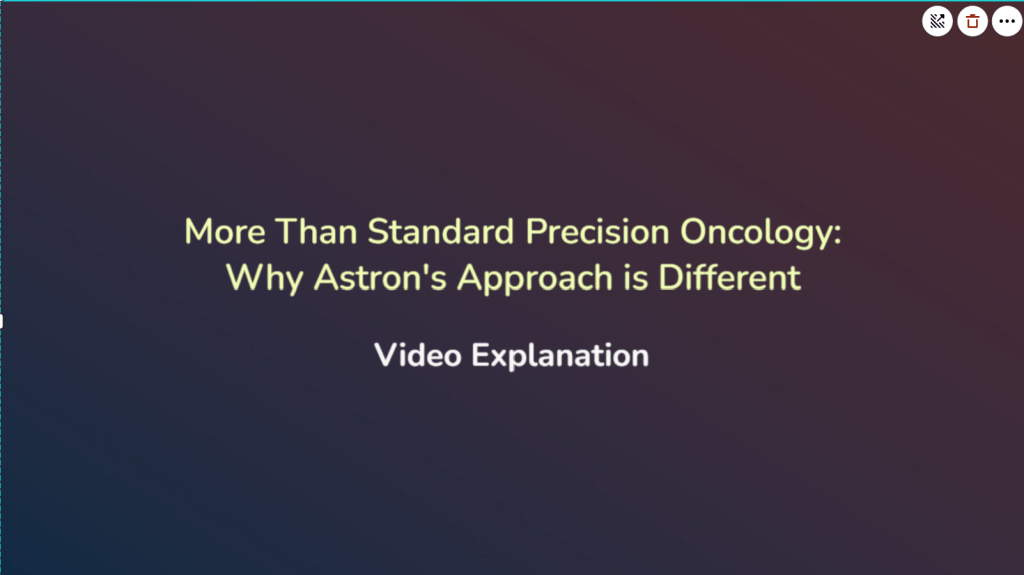 More Than Standard Precision Oncology: Why Astron's Approach is Different

Video Explanation